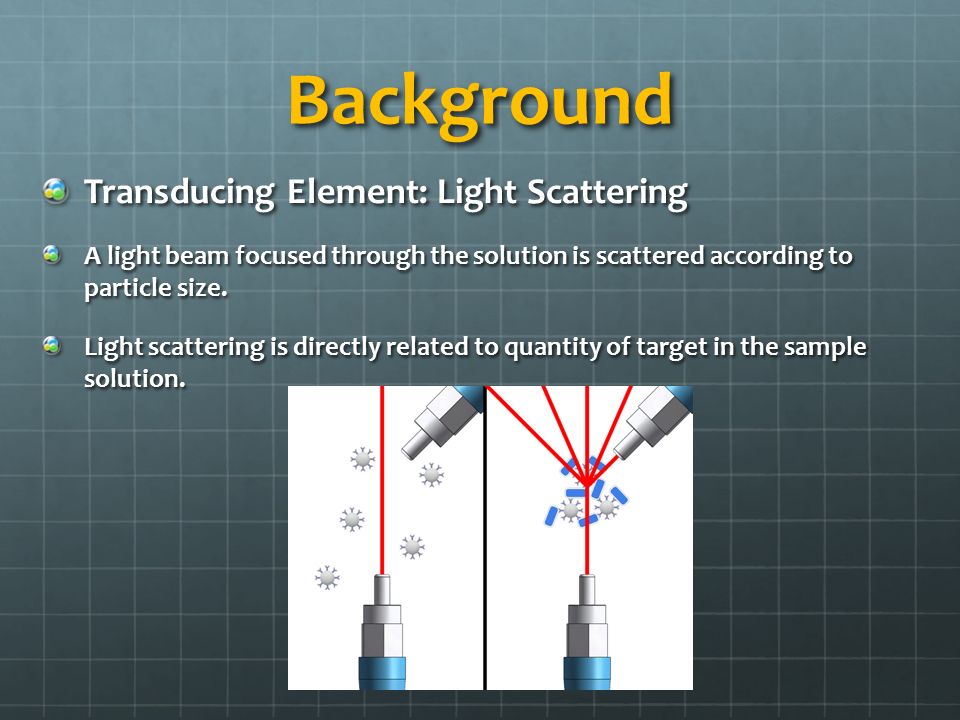 Background

Transducing Element: Light Scattering

A light beam focused through the solution is scattered according to particle size.

Light scattering is directly related to quantity of target in the sample solution.